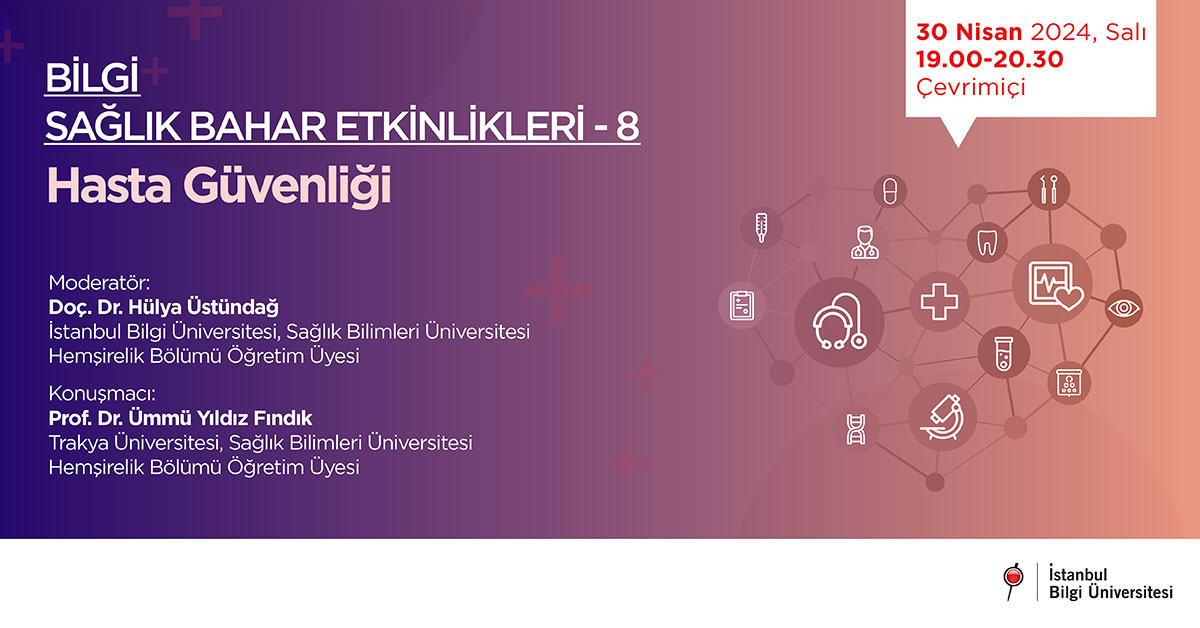 BİLGİ
SAĞLIK BAHAR ETKİNLİKLERİ - 8
Hasta Güvenliği

30 Nisan 2024, Salı
19.00-20.30
Çevrimiçi

Moderatör:
Doç. Dr. Hülya Üstündağ
İstanbul Bilgi Üniversitesi, Sağlık Bilimleri Üniversitesi
Hemşirelik Bölümü Öğretim Üyesi

Konuşmacı:
Prof. Dr. Ümmü Yıldız Fındık
Trakya Üniversitesi, Sağlık Bilimleri Üniversitesi
Hemşirelik Bölümü Öğretim Üyesi

İstanbul
Bilgi Üniversitesi